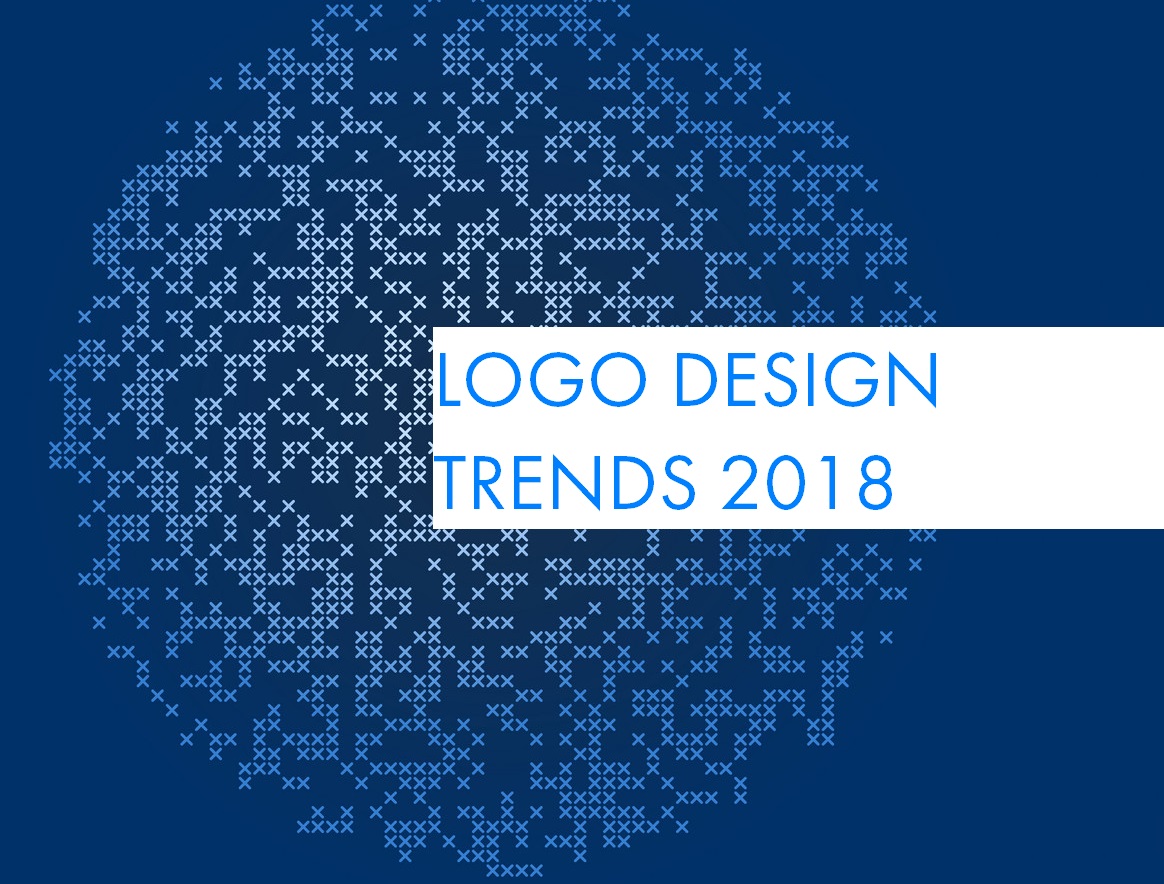 LOGO DESIGN
TRENDS 2018